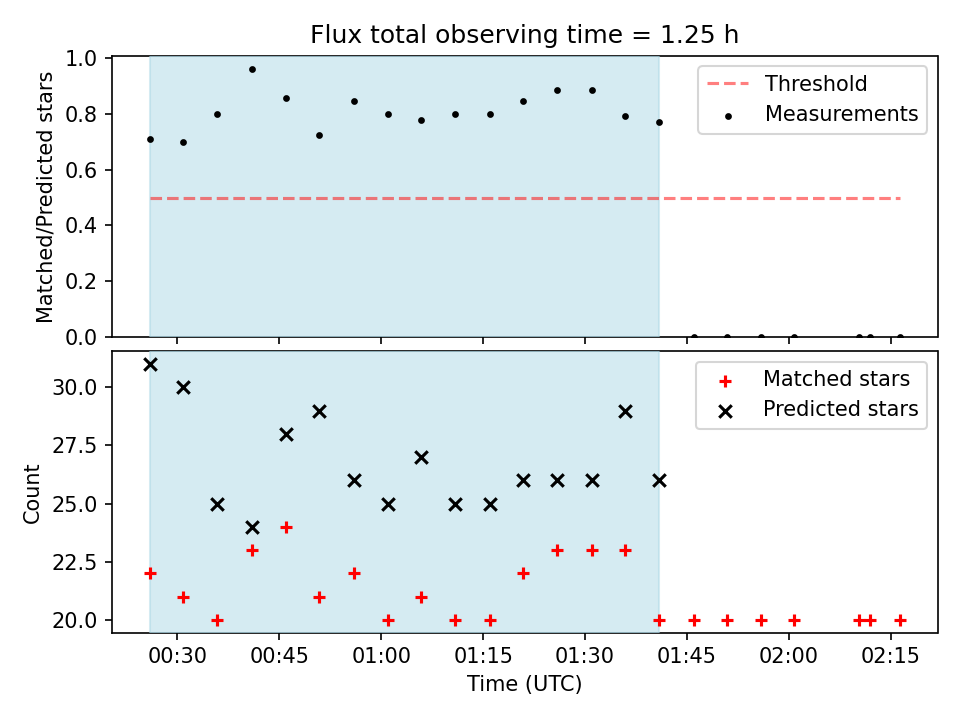 Flux total observing time = 1.25 h

Matched/Predicted stars

1.0
0.8
0.6
0.4
0.2
0.0

Threshold
Measurements

Count

30.0
27.5
25.0
22.5
20.0

Matched stars
Predicted stars

00:30
00:45
01:00
01:15
01:30
01:45
02:00
02:15

Time (UTC)